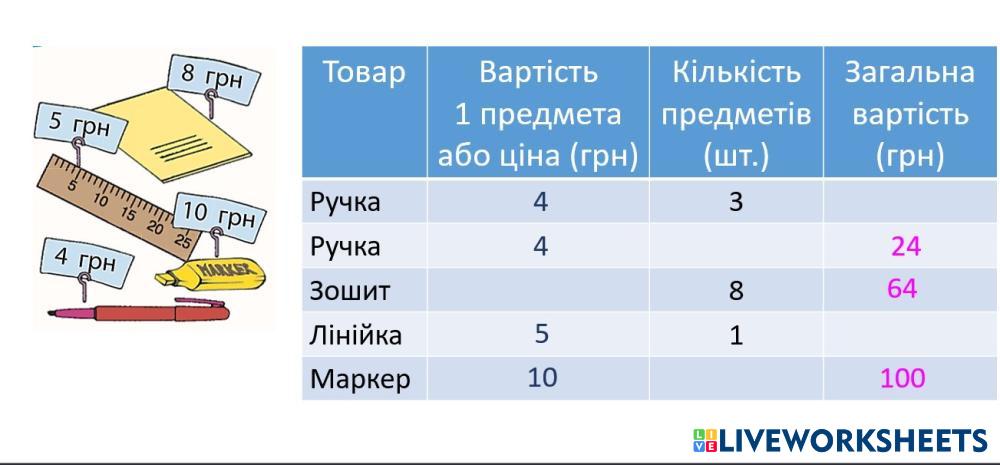 8 грн
5 грн
5 10 15 20 25
10 грн
4 грн
MARKER

| Товар | Вартість 1 предмета або ціна (грн) | Кількість предметів (шт.) | Загальна вартість (грн) |
|---|---|---|---|
| Ручка | 4 | 3 | |
| Ручка | 4 | | 24 |
| Зошит | | 8 | 64 |
| Лінійка | 5 | 1 | |
| Маркер | 10 | | 100 |

LIVEWORKSHEETS